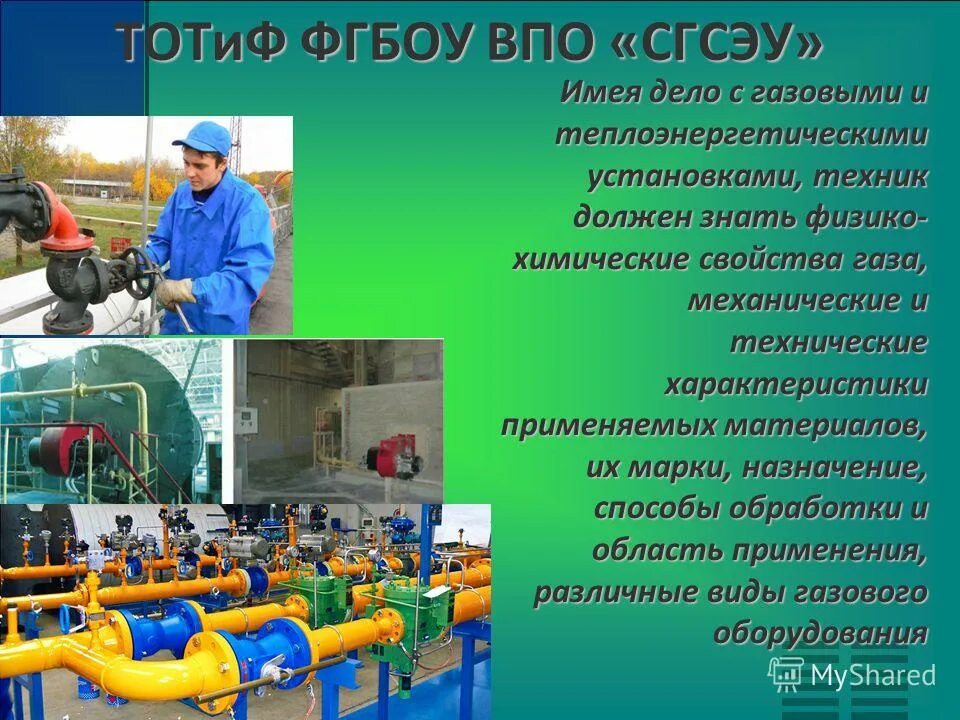 ТОТиФ ФГБОУ ВПО «СГСЭУ»

Имея дело с газовыми и теплоэнергетическими установками, техник должен знать физико-химические свойства газа, механические и технические характеристики применяемых материалов, их марки, назначение, способы обработки и область применения, различные виды газового оборудования

MyShared